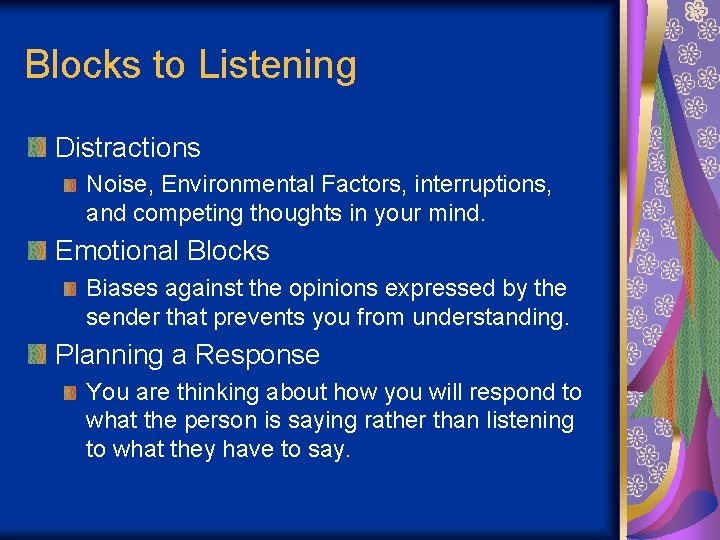 Blocks to Listening

Distractions

Noise, Environmental Factors, interruptions, and competing thoughts in your mind.

Emotional Blocks

Biases against the opinions expressed by the sender that prevents you from understanding.

Planning a Response

You are thinking about how you will respond to what the person is saying rather than listening to what they have to say.